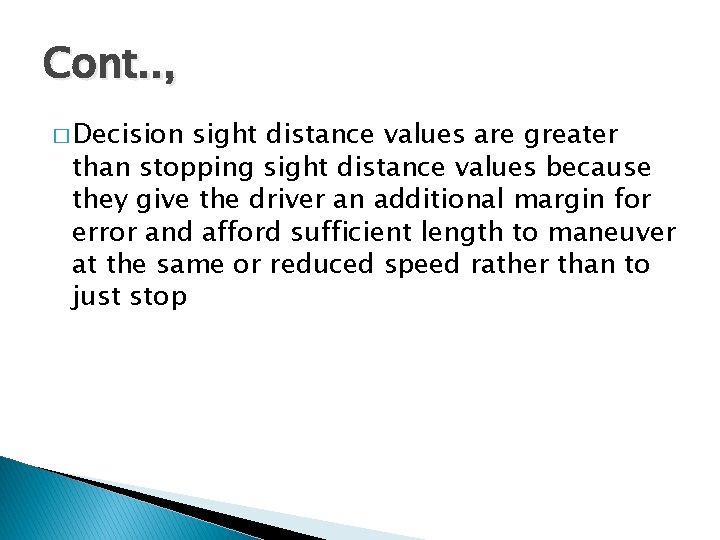 Cont..,

□ Decision sight distance values are greater than stopping sight distance values because they give the driver an additional margin for error and afford sufficient length to maneuver at the same or reduced speed rather than to just stop